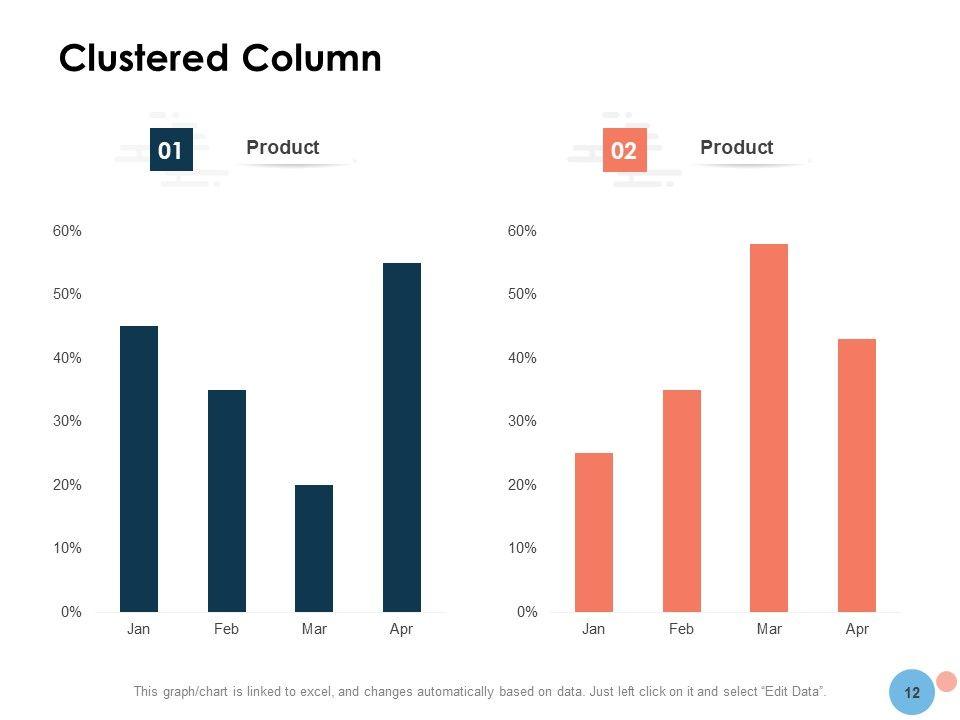 Clustered Column

01 Product

60%
50%
40%
30%
20%
10%
0%

Jan Feb Mar Apr

02 Product

60%
50%
40%
30%
20%
10%
0%

Jan Feb Mar Apr

This graph/chart is linked to excel, and changes automatically based on data. Just left click on it and select "Edit Data".

12